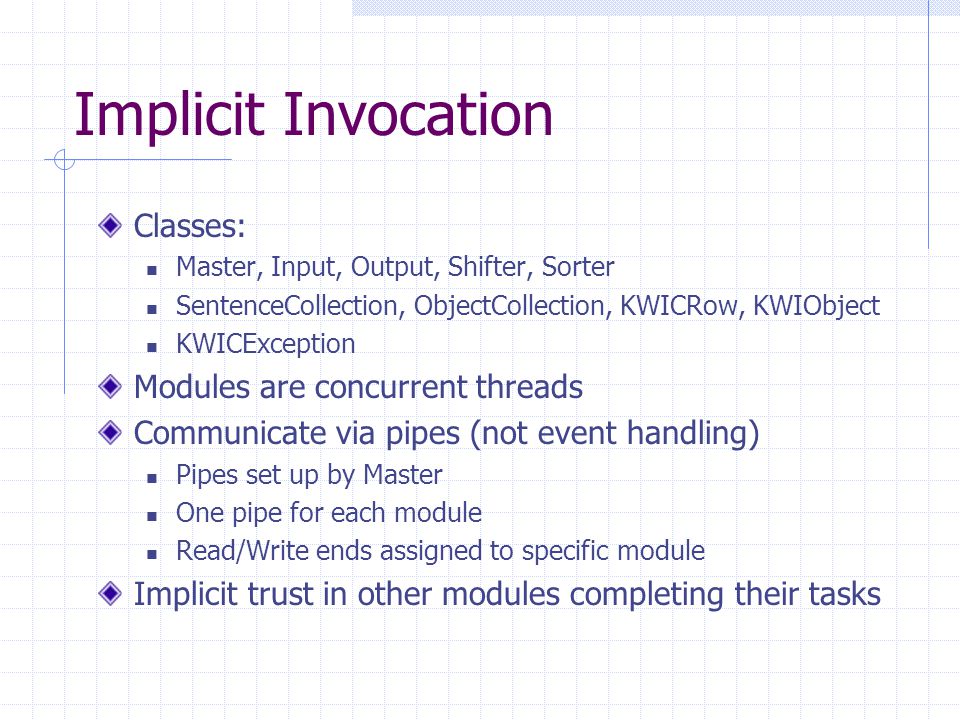 Implicit Invocation

Classes:
- Master, Input, Output, Shifter, Sorter
- SentenceCollection, ObjectCollection, KWICRow, KWIObject
- KWICException

Modules are concurrent threads

Communicate via pipes (not event handling)
- Pipes set up by Master
- One pipe for each module
- Read/Write ends assigned to specific module

Implicit trust in other modules completing their tasks